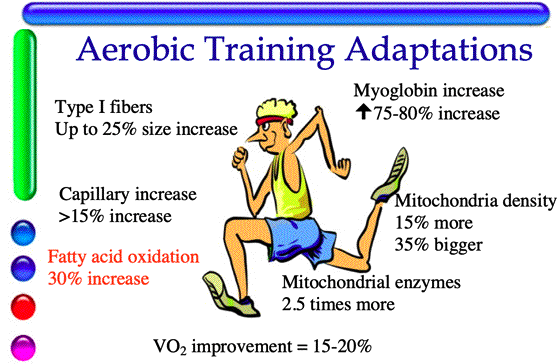 Aerobic Training Adaptations

Type I fibers
Up to 25% size increase

Myoglobin increase
↑75-80% increase

Capillary increase
>15% increase

Mitochondria density
15% more
35% bigger

Fatty acid oxidation
30% increase

Mitochondrial enzymes
2.5 times more

$VO_2$ improvement = 15-20%